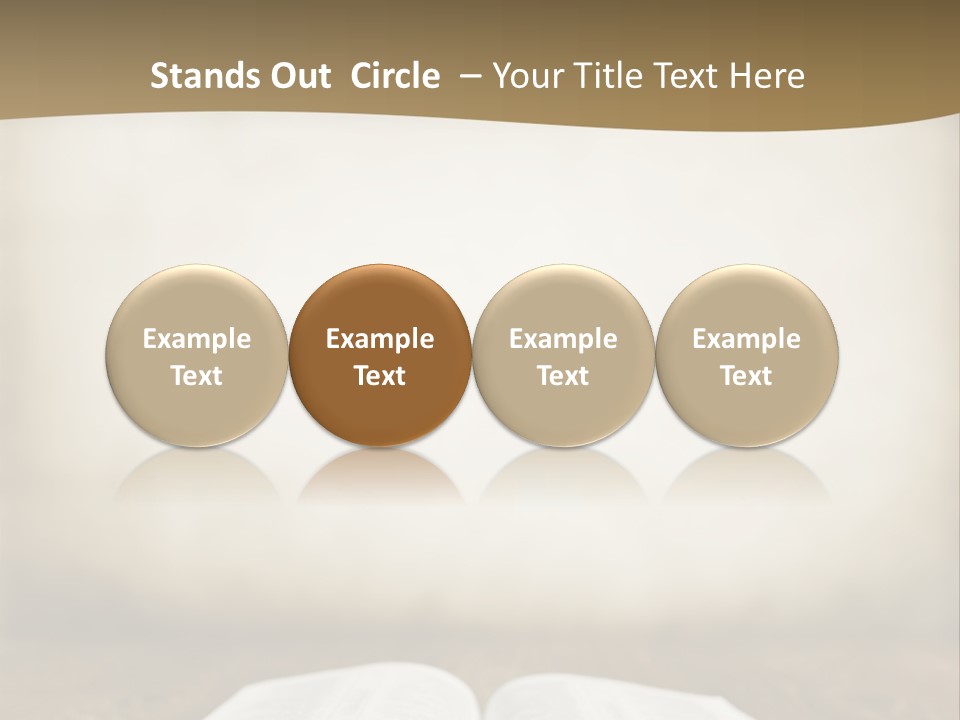 Stands Out Circle – Your Title Text Here

Example Text

Example Text

Example Text

Example Text